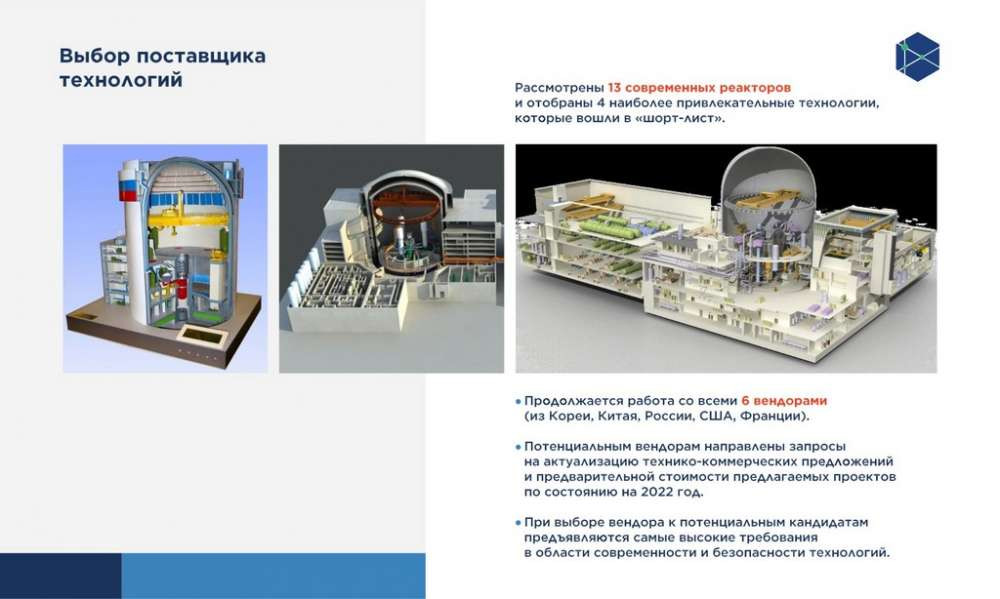 Выбор поставщика технологий

Рассмотрены 13 современных реакторов и отобраны 4 наиболее привлекательные технологии, которые вошли в «шорт-лист».

• Продолжается работа со всеми 6 вендорами (из Кореи, Китая, России, США, Франции).

• Потенциальным вендорам направлены запросы на актуализацию технико-коммерческих предложений и предварительной стоимости предлагаемых проектов по состоянию на 2022 год.

• При выборе вендора к потенциальным кандидатам предъявляются самые высокие требования в области современности и безопасности технологий.